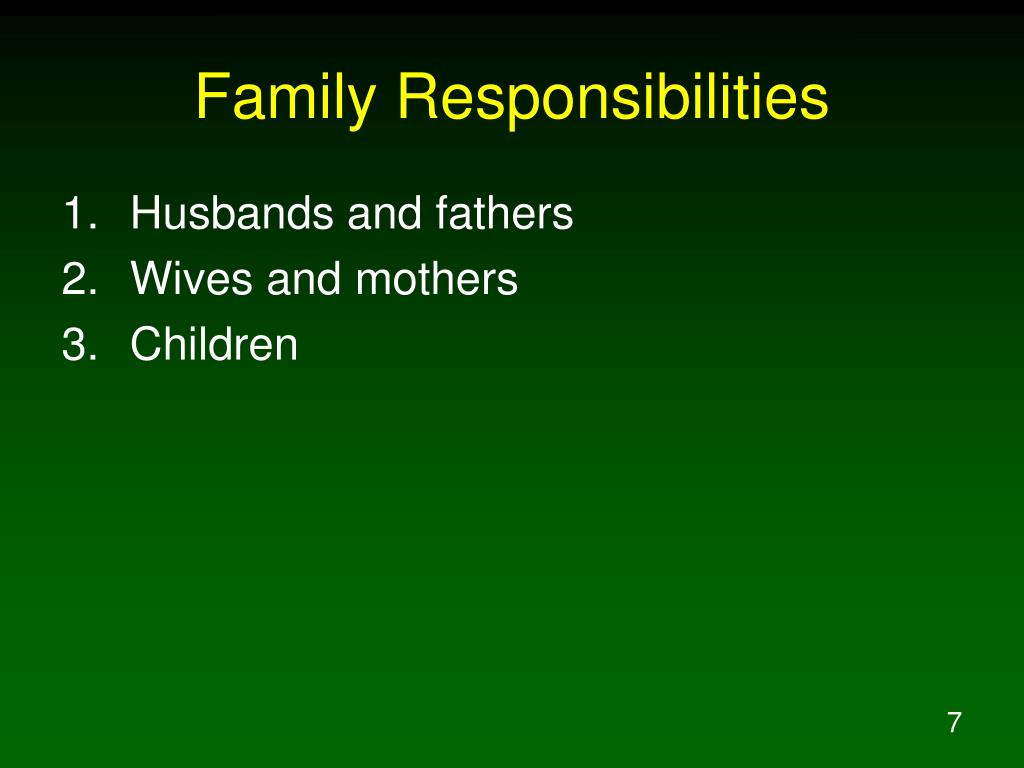 Family Responsibilities

1. Husbands and fathers
2. Wives and mothers
3. Children

7